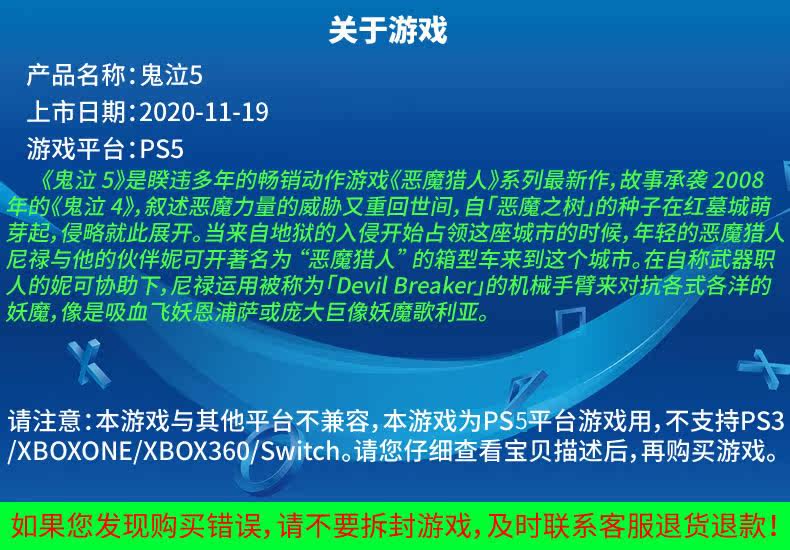 关于游戏

产品名称:鬼泣5

上市日期:2020-11-19

游戏平台:PS5

《鬼泣 5》是睽违多年的畅销动作游戏《恶魔猎人》系列最新作,故事承袭 2008 年的《鬼泣 4》,叙述恶魔力量的威胁又重回世间,自「恶魔之树」的种子在红墓城萌芽起,侵略就此展开。当来自地狱的入侵开始占领这座城市的时候,年轻的恶魔猎人尼禄与他的伙伴妮可开著名为“恶魔猎人”的箱型车来到这个城市。在自称武器职人的妮可协助下,尼禄运用被称为「Devil Breaker」的机械手臂来对抗各式各洋的妖魔,像是吸血飞妖恩浦萨或庞大巨像妖魔歌利亚。

请注意:本游戏与其他平台不兼容,本游戏为PS5平台游戏用,不支持PS3/XBOXONE/XBOX360/Switch。请您仔细查看宝贝描述后,再购买游戏。

如果您发现购买错误,请不要拆封游戏,及时联系客服退货退款!